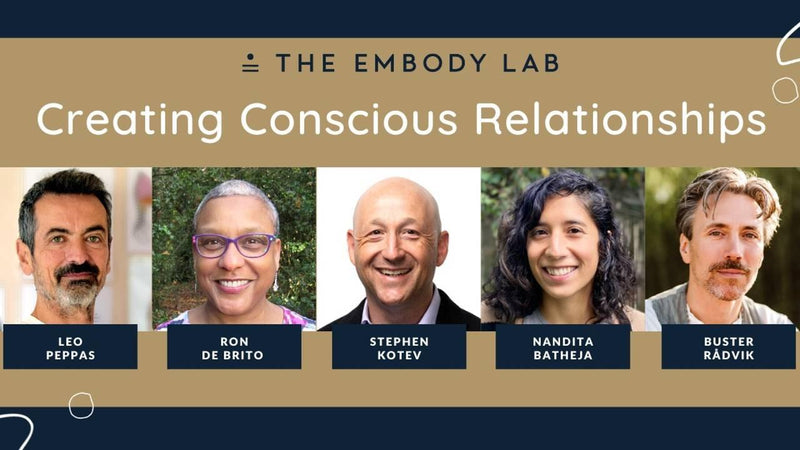 THE EMBODY LAB

Creating Conscious Relationships

LEO PEPPAS

RON DE BRITO

STEPHEN KOTEV

NANDITA BATHEJA

BUSTER RÅDVIK